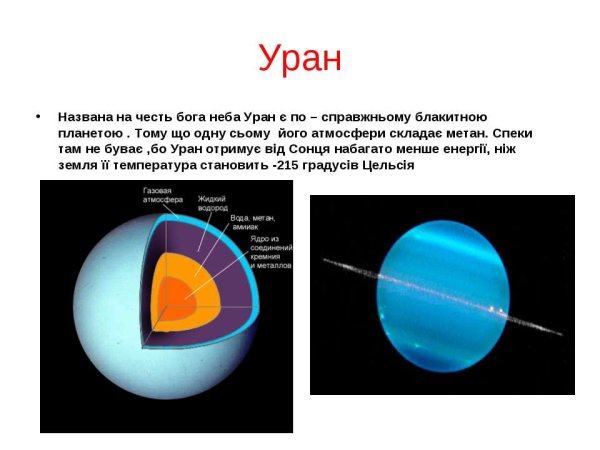 Уран

• Названа на честь бога неба Уран є по – справжньому блакитною планетою . Тому що одну сьому його атмосфери складає метан. Спеки там не буває ,бо Уран отримує від Сонця набагато менше енергії, ніж земля її температура становить -215 градусів Цельсія

Газовая атмосфера
Жидкий водород
Вода, метан, аммиак
Ядро из соединений кремния и металлов